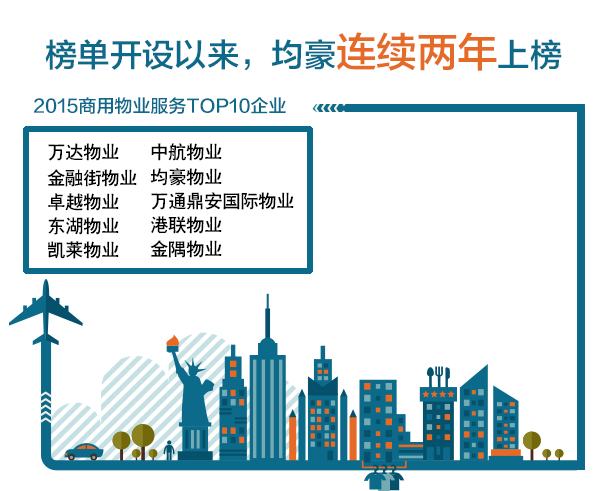 榜单开设以来，均豪连续两年上榜

2015商用物业服务TOP10企业

万达物业
金融街物业
卓越物业
东湖物业
凯莱物业

中航物业
均豪物业
万通鼎安国际物业
港联物业
金隅物业